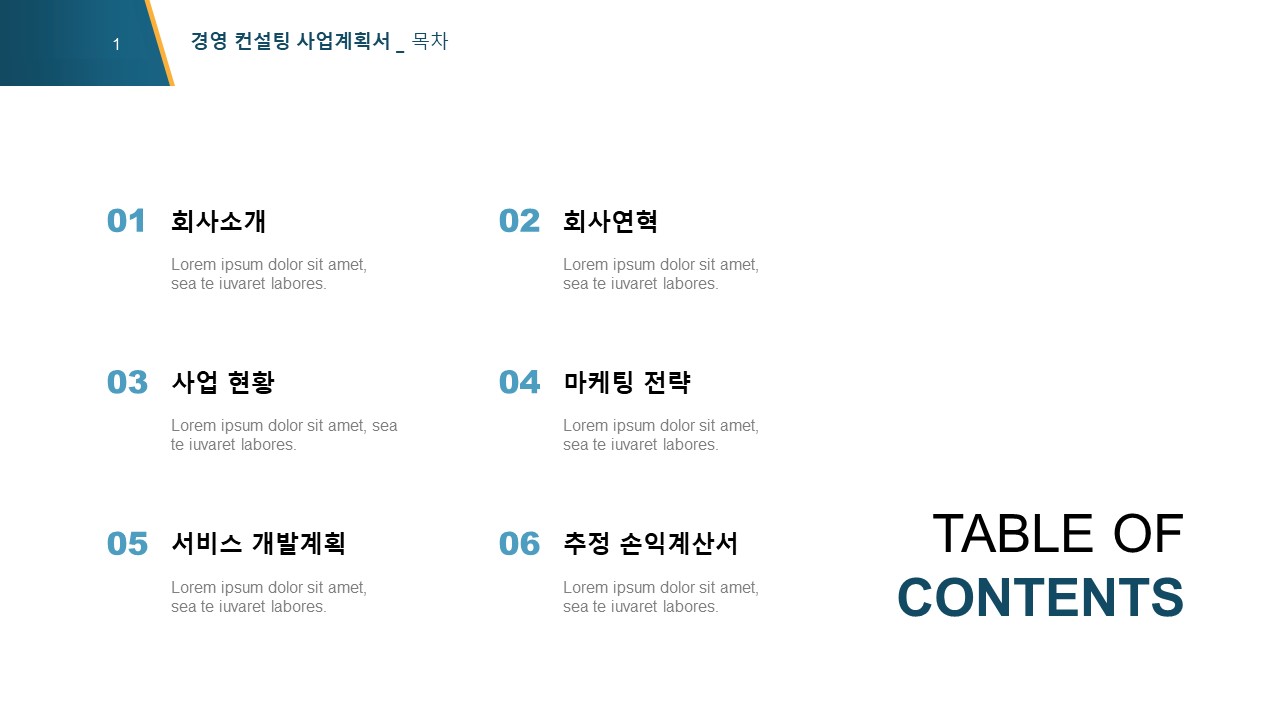 1

경영 컨설팅 사업계획서 _ 목차

01 회사소개

Lorem ipsum dolor sit amet, sea te iuvaret labores.

02 회사연혁

Lorem ipsum dolor sit amet, sea te iuvaret labores.

03 사업 현황

Lorem ipsum dolor sit amet, sea te iuvaret labores.

04 마케팅 전략

Lorem ipsum dolor sit amet, sea te iuvaret labores.

05 서비스 개발계획

Lorem ipsum dolor sit amet, sea te iuvaret labores.

06 추정 손익계산서

Lorem ipsum dolor sit amet, sea te iuvaret labores.

TABLE OF CONTENTS